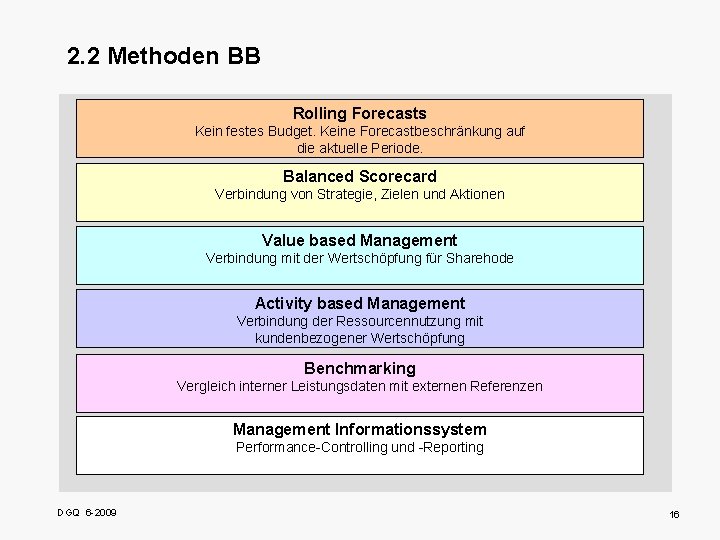 2.2 Methoden BB

Rolling Forecasts
Kein festes Budget. Keine Forecastbeschränkung auf die aktuelle Periode.

Balanced Scorecard
Verbindung von Strategie, Zielen und Aktionen

Value based Management
Verbindung mit der Wertschöpfung für Sharehode

Activity based Management
Verbindung der Ressourcennutzung mit kundenbezogener Wertschöpfung

Benchmarking
Vergleich interner Leistungsdaten mit externen Referenzen

Management Informationssystem
Performance-Controlling und -Reporting

DGQ 6-2009

16